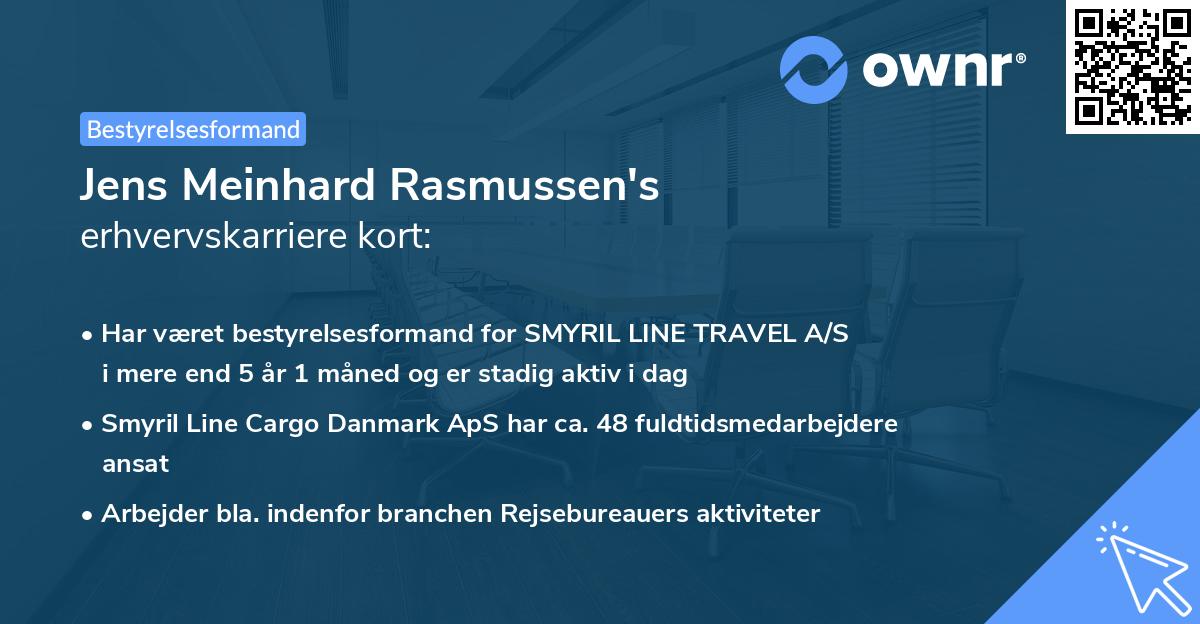 ownr®

Bestyrelsesformand

Jens Meinhard Rasmussen's
erhvervskarriere kort:

• Har været bestyrelsesformand for SMYRIL LINE TRAVEL A/S i mere end 5 år 1 måned og er stadig aktiv i dag

• Smyril Line Cargo Danmark ApS har ca. 48 fuldtidsmedarbejdere ansat

• Arbejder bla. indenfor branchen Rejsebureauers aktiviteter